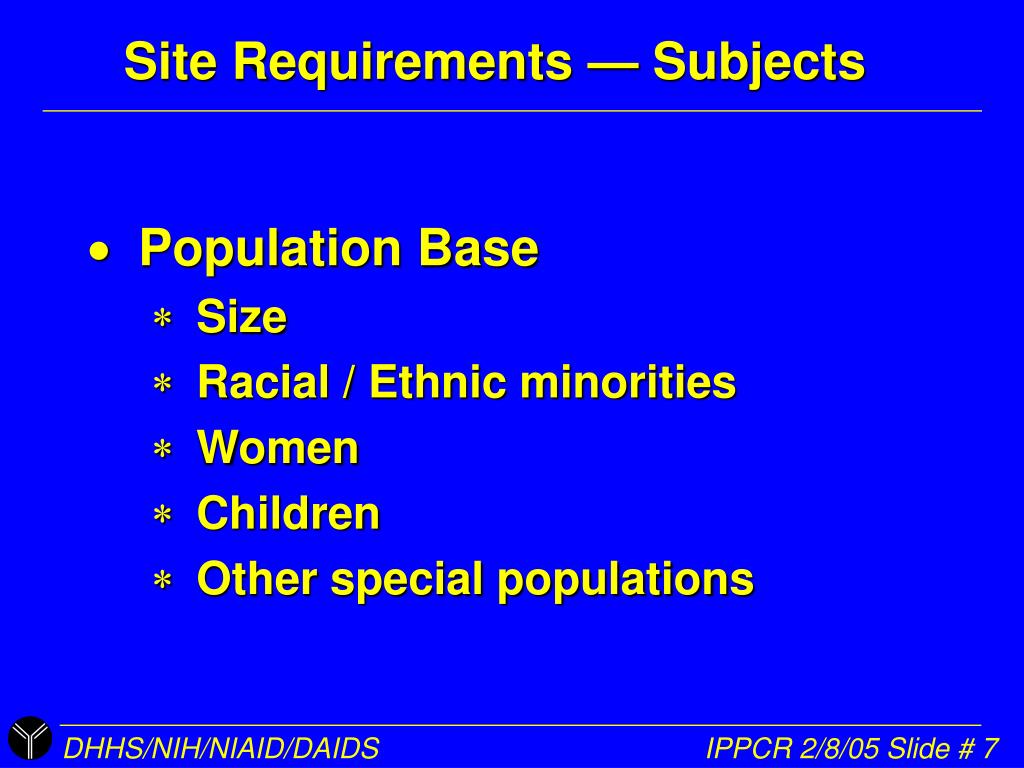 Site Requirements — Subjects

• Population Base
  ∗ Size
  ∗ Racial / Ethnic minorities
  ∗ Women
  ∗ Children
  ∗ Other special populations

DHHS/NIH/NIAID/DAIDS

IPPCR 2/8/05 Slide # 7